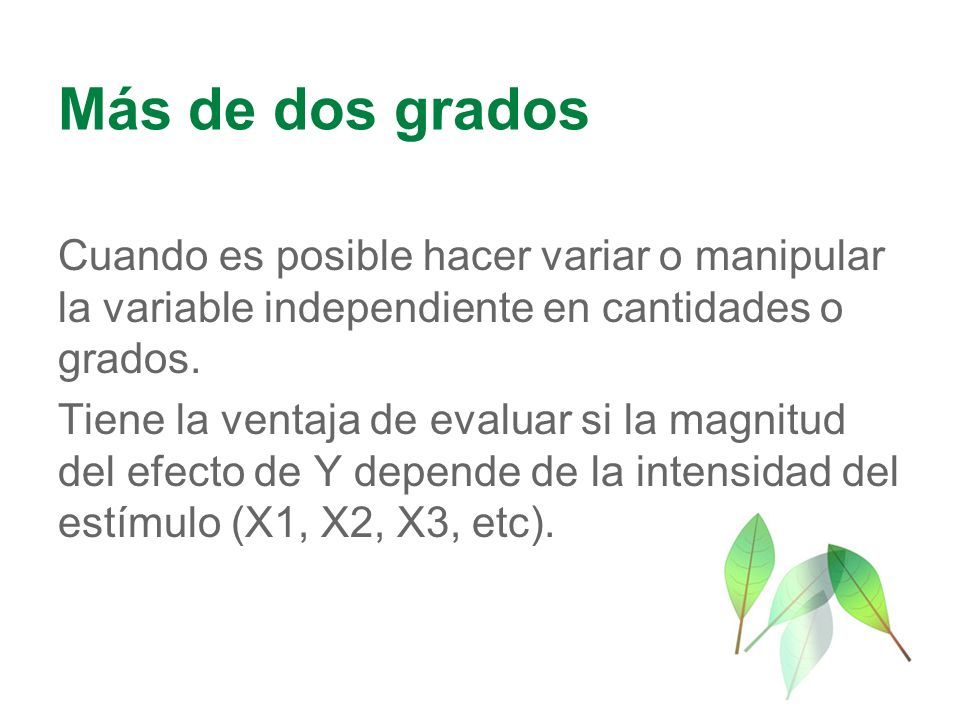 Más de dos grados

Cuando es posible hacer variar o manipular la variable independiente en cantidades o grados.

Tiene la ventaja de evaluar si la magnitud del efecto de Y depende de la intensidad del estímulo (X1, X2, X3, etc).